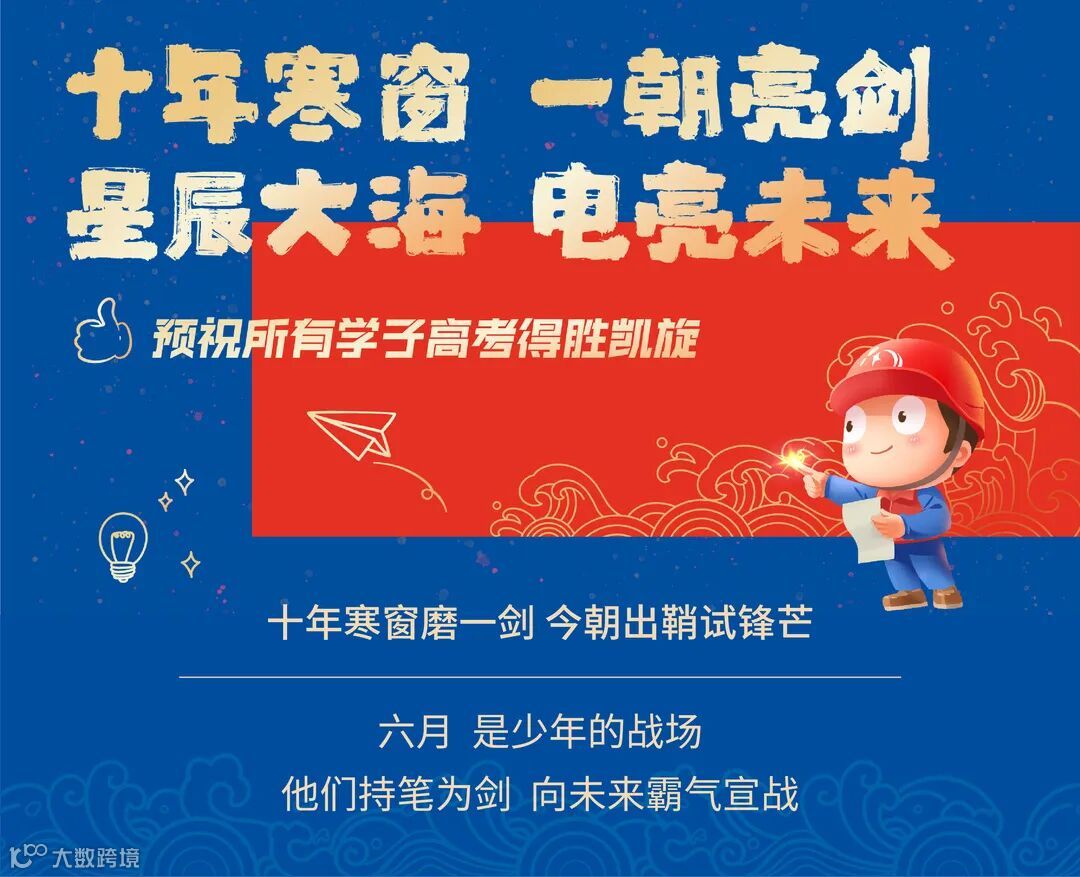 十年寒窗 一朝亮剑
星辰大海 电亮未来

预祝所有学子高考得胜凯旋

十年寒窗磨一剑 今朝出鞘试锋芒

六月 是少年的战场
他们持笔为剑 向未来霸气宣战

大数跨境